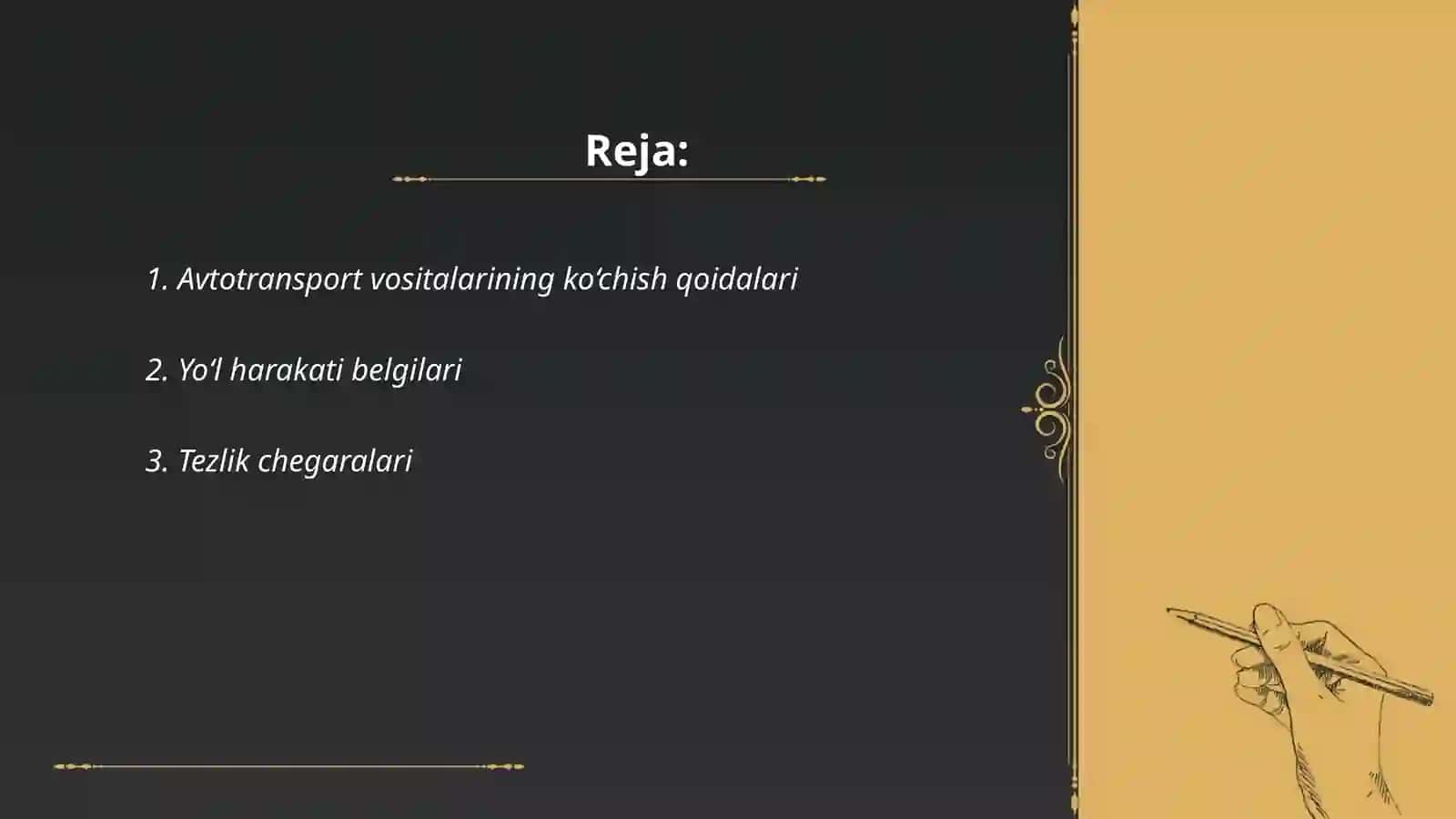 Reja:

1. Avtotransport vositalarining ko‘chish qoidalari

2. Yo‘l harakati belgilari

3. Tezlik chegaralari